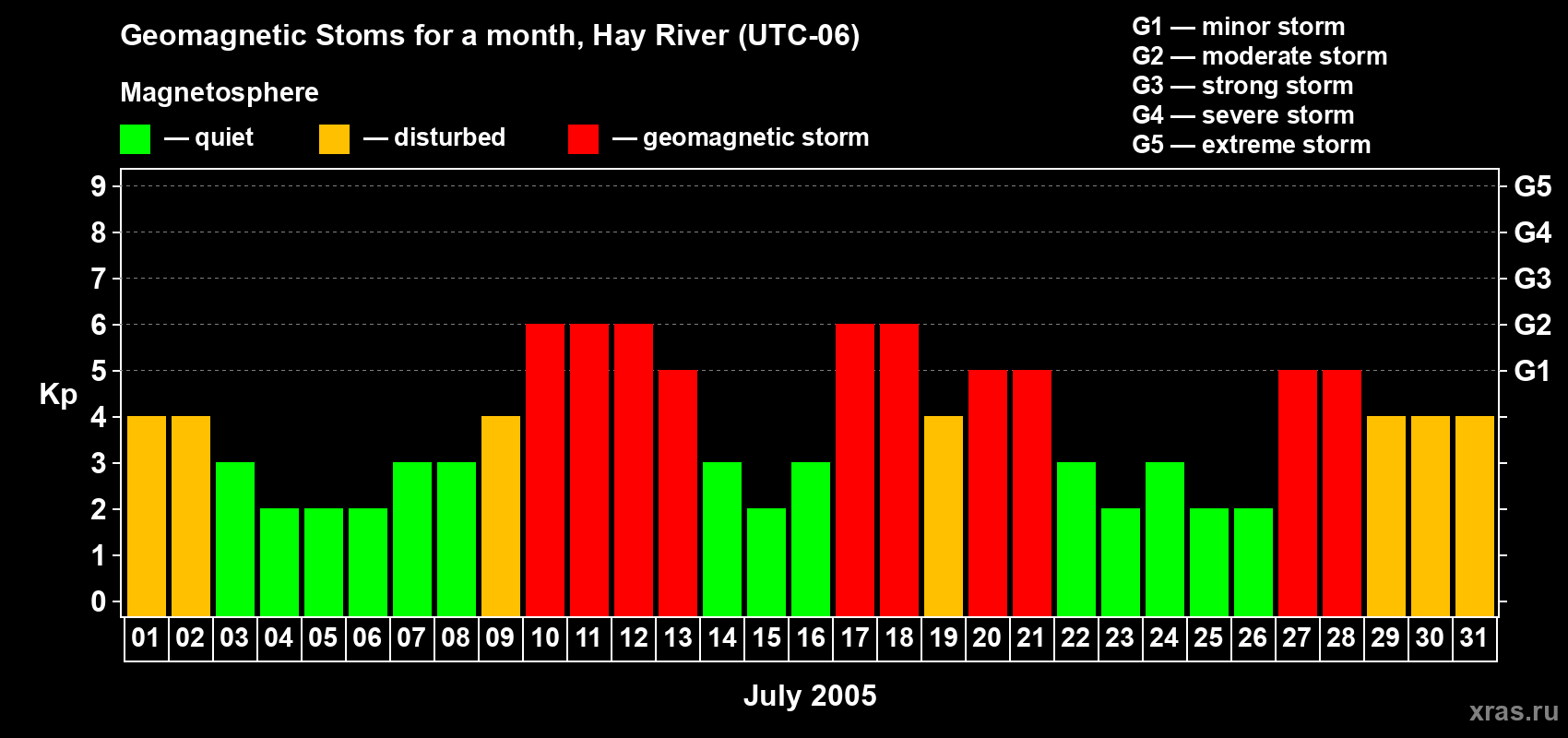 Geomagnetic Stoms for a month, Hay River (UTC-06)

Magnetosphere

— quiet — disturbed — geomagnetic storm

G1 — minor storm
G2 — moderate storm
G3 — strong storm
G4 — severe storm
G5 — extreme storm

Kp

9
8
7
6
5
4
3
2
1
0

G5
G4
G3
G2
G1

01 02 03 04 05 06 07 08 09 10 11 12 13 14 15 16 17 18 19 20 21 22 23 24 25 26 27 28 29 30 31

July 2005

xras.ru